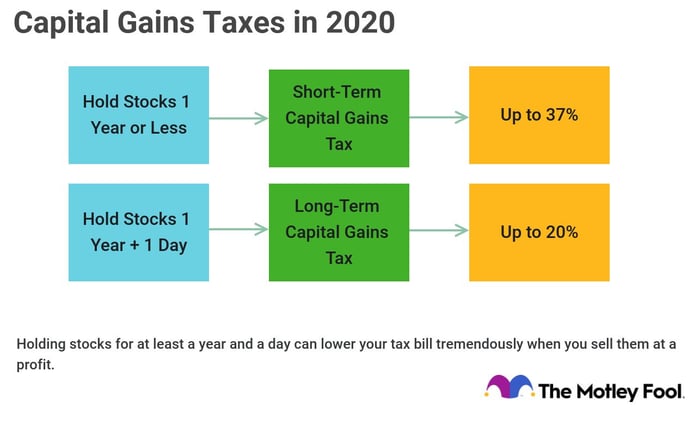 Capital Gains Taxes in 2020

Hold Stocks 1 Year or Less

Short-Term Capital Gains Tax

Up to 37%

Hold Stocks 1 Year + 1 Day

Long-Term Capital Gains Tax

Up to 20%

Holding stocks for at least a year and a day can lower your tax bill tremendously when you sell them at a profit.

The Motley Fool.